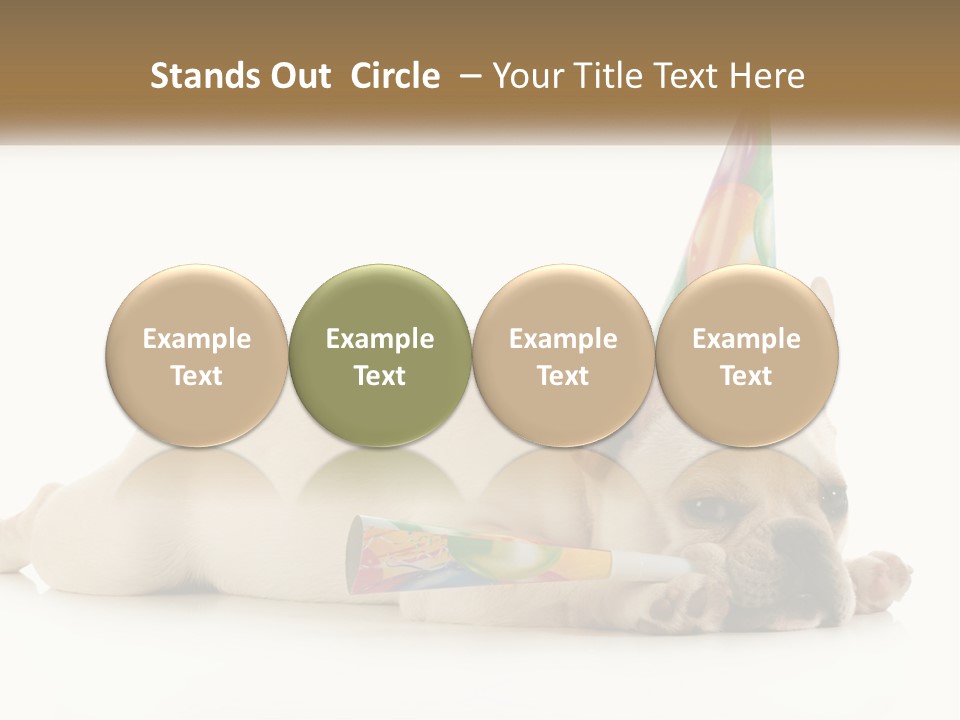 Stands Out Circle – Your Title Text Here

Example Text

Example Text

Example Text

Example Text